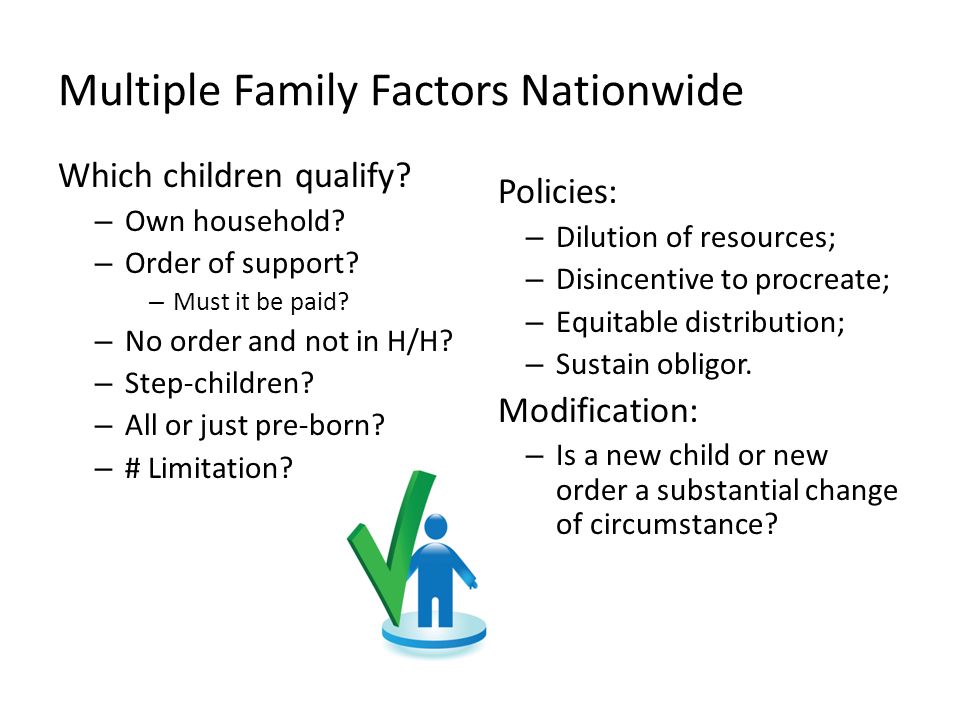 Multiple Family Factors Nationwide

Which children qualify?
– Own household?
– Order of support?
– Must it be paid?
– No order and not in H/H?
– Step-children?
– All or just pre-born?
– # Limitation?

Policies:
– Dilution of resources;
– Disincentive to procreate;
– Equitable distribution;
– Sustain obligor.

Modification:
– Is a new child or new order a substantial change of circumstance?